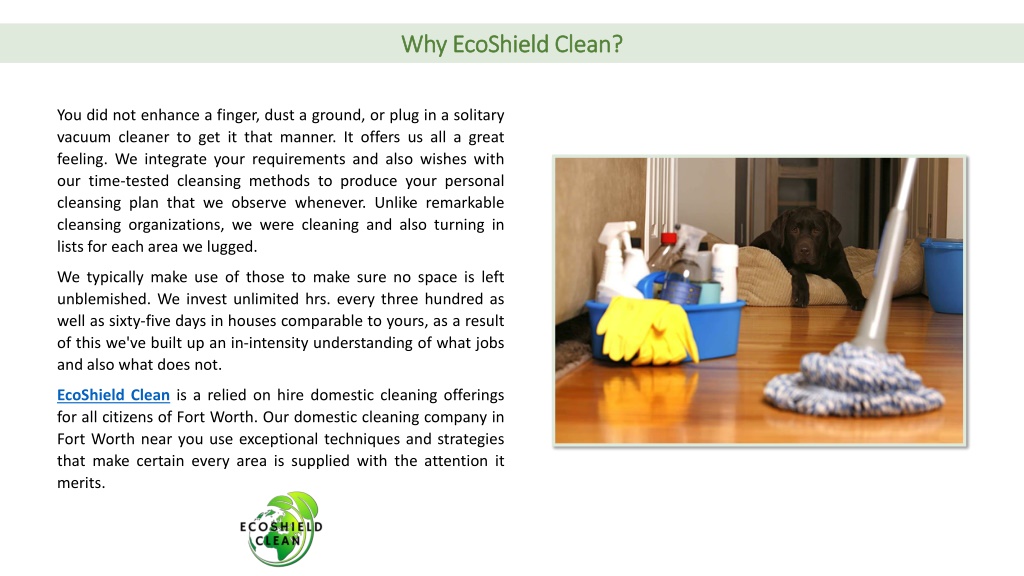 Why EcoShield Clean?

You did not enhance a finger, dust a ground, or plug in a solitary vacuum cleaner to get it that manner. It offers us all a great feeling. We integrate your requirements and also wishes with our time-tested cleansing methods to produce your personal cleansing plan that we observe whenever. Unlike remarkable cleansing organizations, we were cleaning and also turning in lists for each area we lugged.

We typically make use of those to make sure no space is left unblemished. We invest unlimited hrs. every three hundred as well as sixty-five days in houses comparable to yours, as a result of this we've built up an in-intensity understanding of what jobs and also what does not.

EcoShield Clean is a relied on hire domestic cleaning offerings for all citizens of Fort Worth. Our domestic cleaning company in Fort Worth near you use exceptional techniques and strategies that make certain every area is supplied with the attention it merits.

ECOSHIELD CLEAN